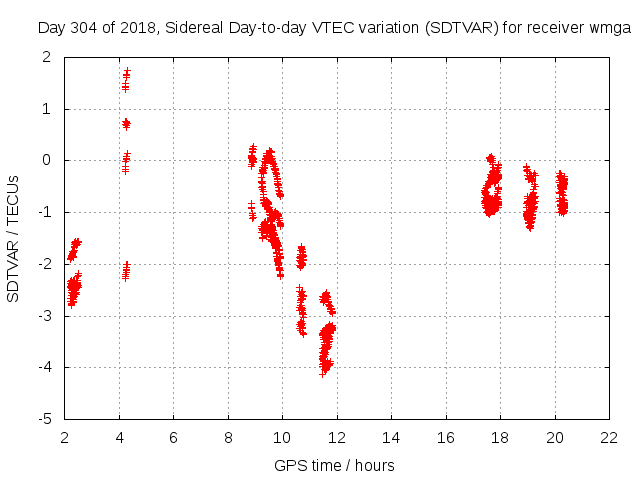 Day 304 of 2018, Sidereal Day-to-day VTEC variation (SDTVAR) for receiver wmga

SDTVAR / TECUs

2
1
0
-1
-2
-3
-4
-5

2 4 6 8 10 12 14 16 18 20 22

GPS time / hours